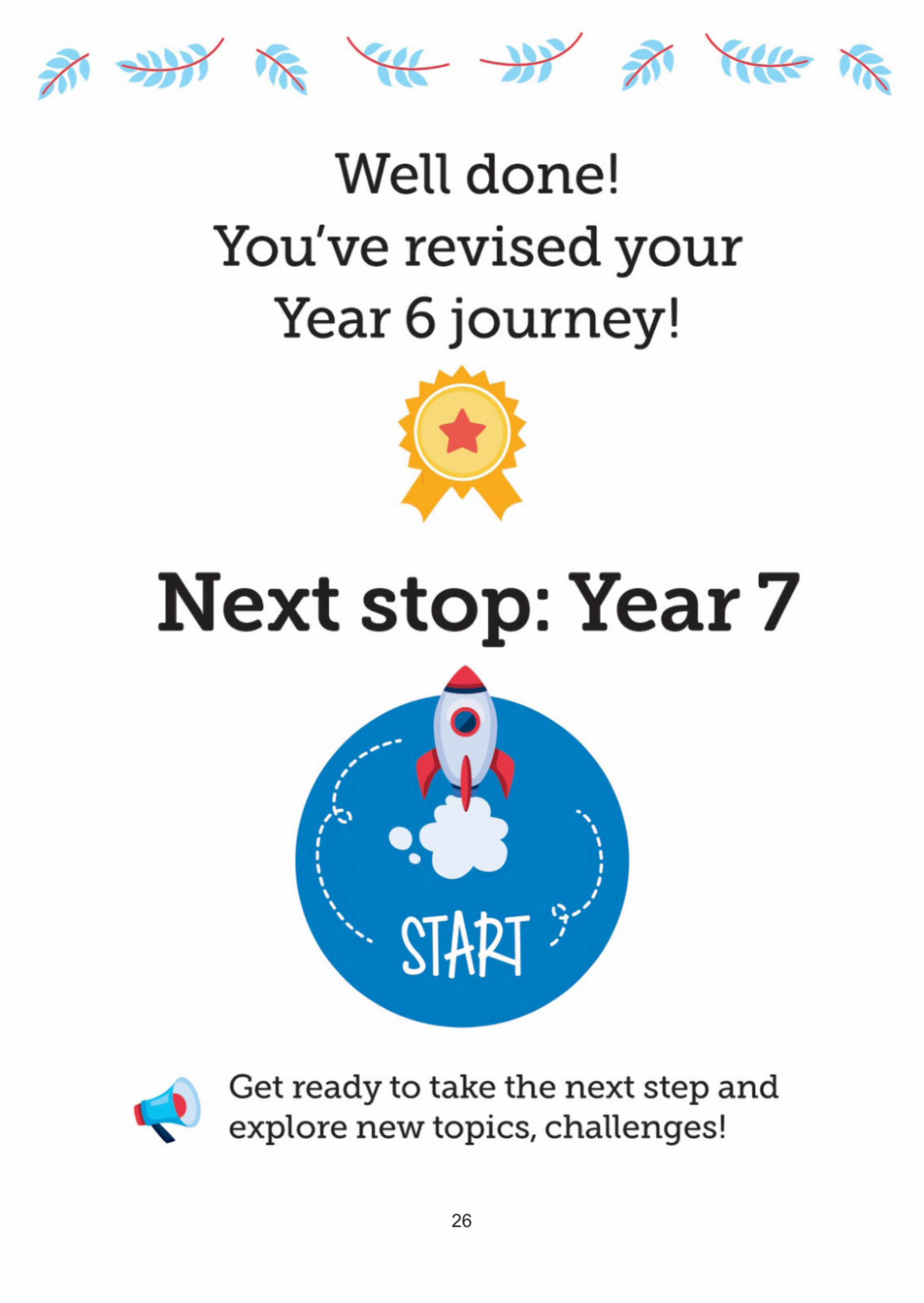 Well done!
You've revised your
Year 6 journey!

Next stop: Year 7

START

Get ready to take the next step and explore new topics, challenges!

26